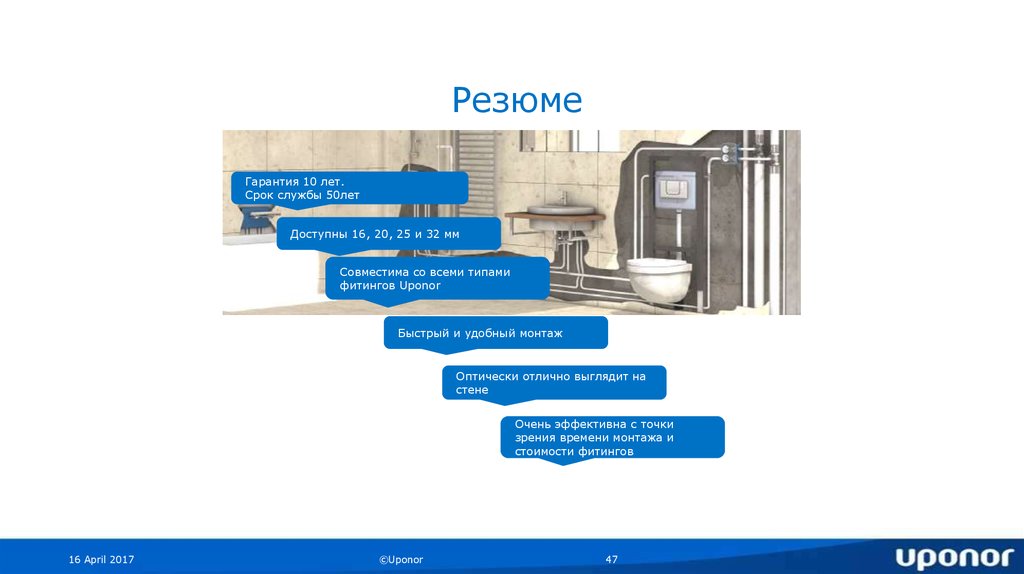 Резюме

Гарантия 10 лет.
Срок службы 50лет

Доступны 16, 20, 25 и 32 мм

Совместима со всеми типами фитингов Uponor

Быстрый и удобный монтаж

Оптически отлично выглядит на стене

Очень эффективна с точки зрения времени монтажа и стоимости фитингов

16 April 2017

©Uponor

47

uponor